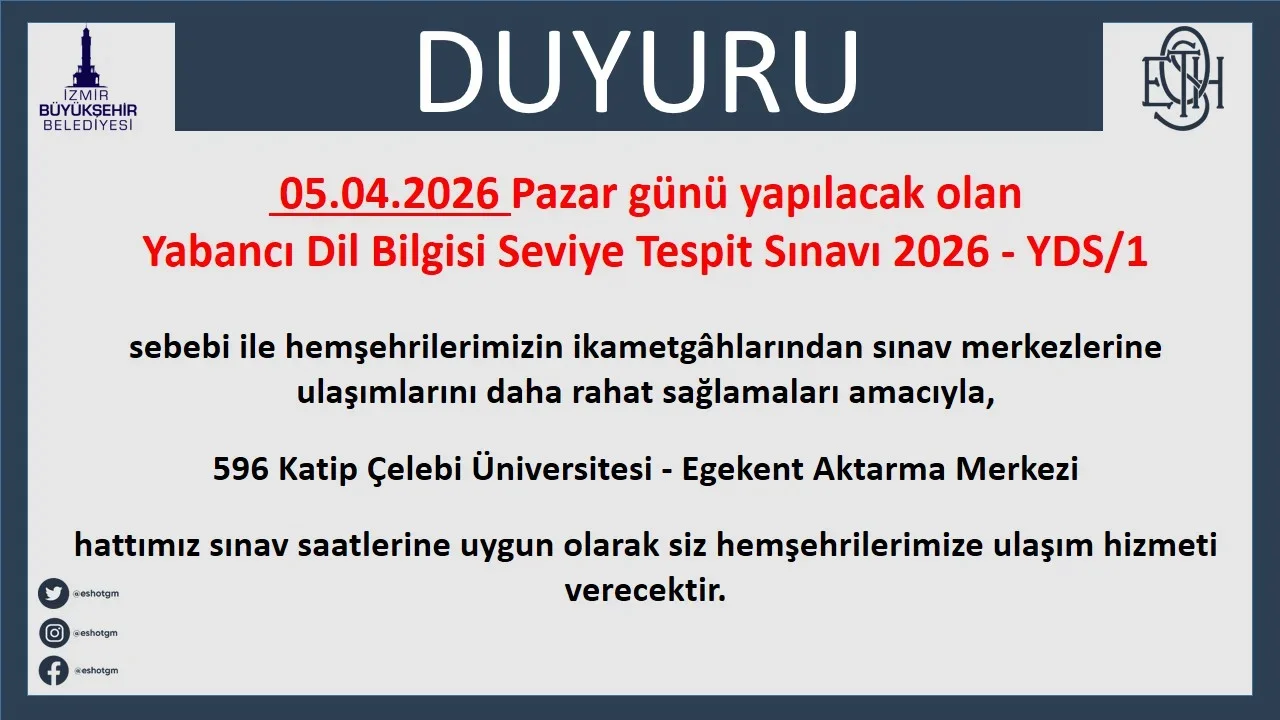 İZMİR
BÜYÜKŞEHİR
BELEDİYESİ

DUYURU

ESHOT

05.04.2026 Pazar günü yapılacak olan
Yabancı Dil Bilgisi Seviye Tespit Sınavı 2026 - YDS/1

sebebi ile hemşehrilerimizin ikametgâhlarından sınav merkezlerine ulaşımlarını daha rahat sağlamaları amacıyla,

596 Katip Çelebi Üniversitesi - Egekent Aktarma Merkezi

hattımız sınav saatlerine uygun olarak siz hemşehrilerimize ulaşım hizmeti verecektir.

@eshotgm
@eshotgm
@eshotgm